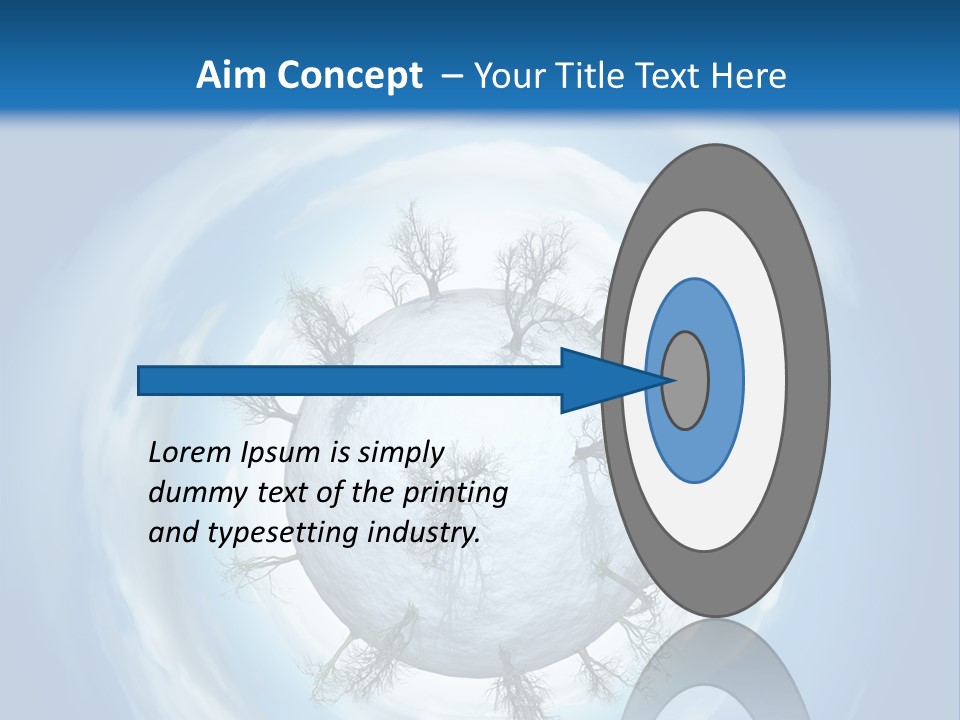 Aim Concept – Your Title Text Here

Lorem Ipsum is simply dummy text of the printing and typesetting industry.